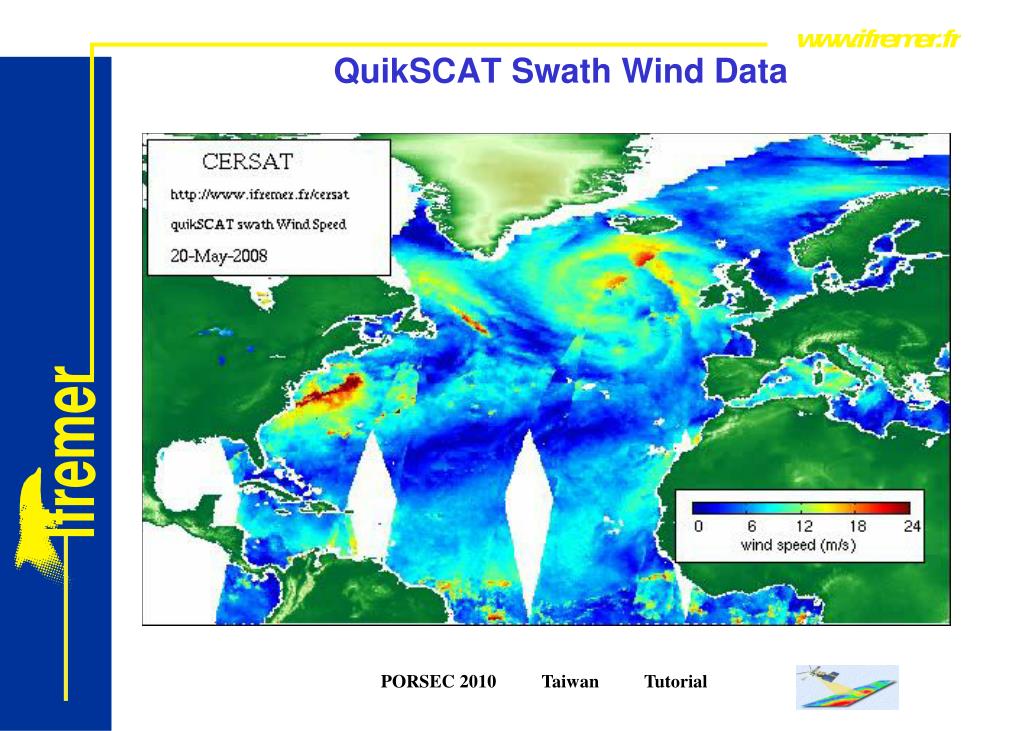 www.ifremer.fr

QuikSCAT Swath Wind Data

CERSAT
http://www.ifremer.fr/cersat
quikSCAT swath Wind Speed
20-May-2008

0 6 12 18 24
wind speed (m/s)

ifremer

PORSEC 2010 Taiwan Tutorial